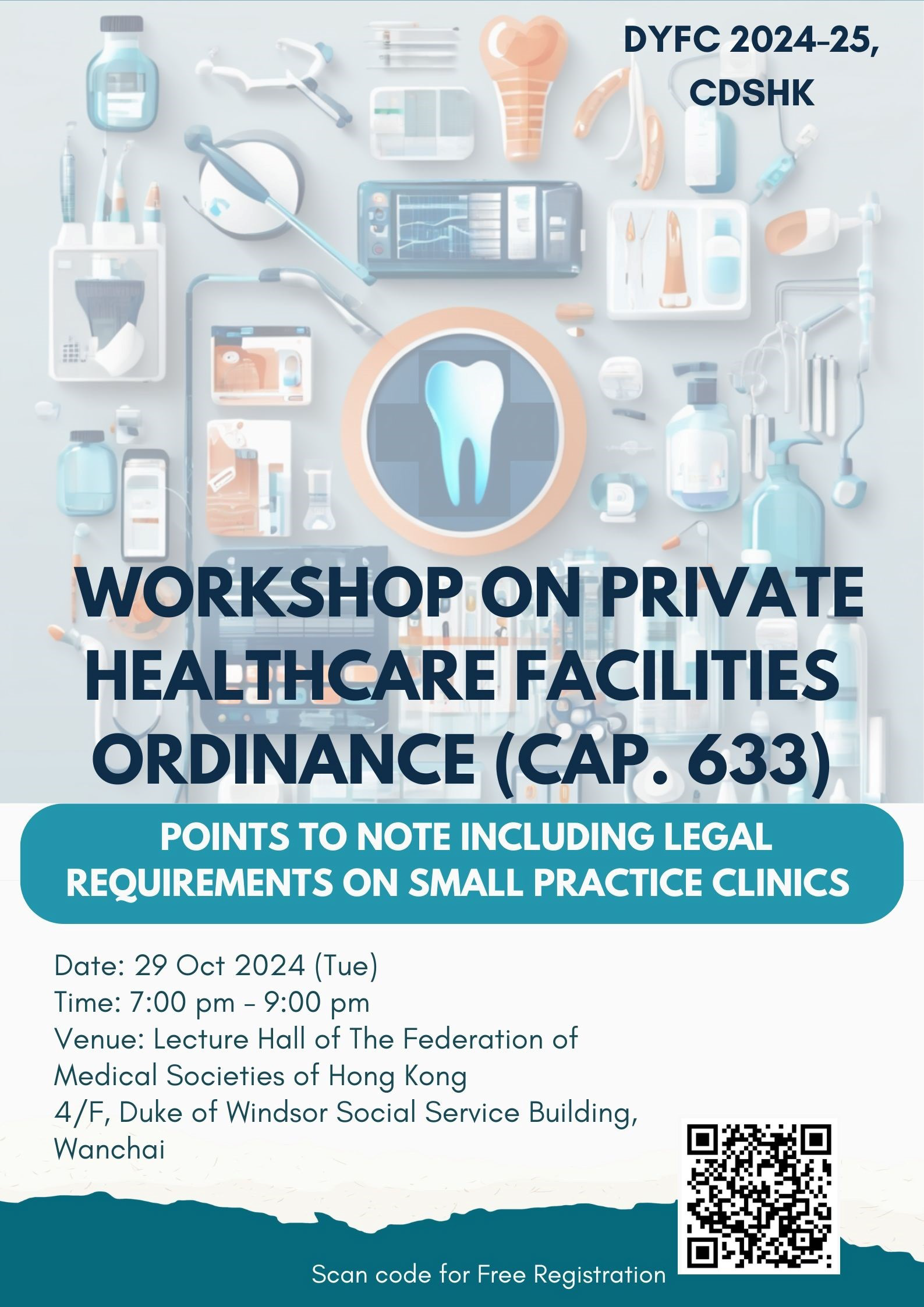 DYFC 2024-25, CDSHK

WORKSHOP ON PRIVATE HEALTHCARE FACILITIES ORDINANCE (CAP. 633)

POINTS TO NOTE INCLUDING LEGAL REQUIREMENTS ON SMALL PRACTICE CLINICS

Date: 29 Oct 2024 (Tue)
Time: 7:00 pm - 9:00 pm
Venue: Lecture Hall of The Federation of Medical Societies of Hong Kong
4/F, Duke of Windsor Social Service Building, Wanchai

Scan code for Free Registration